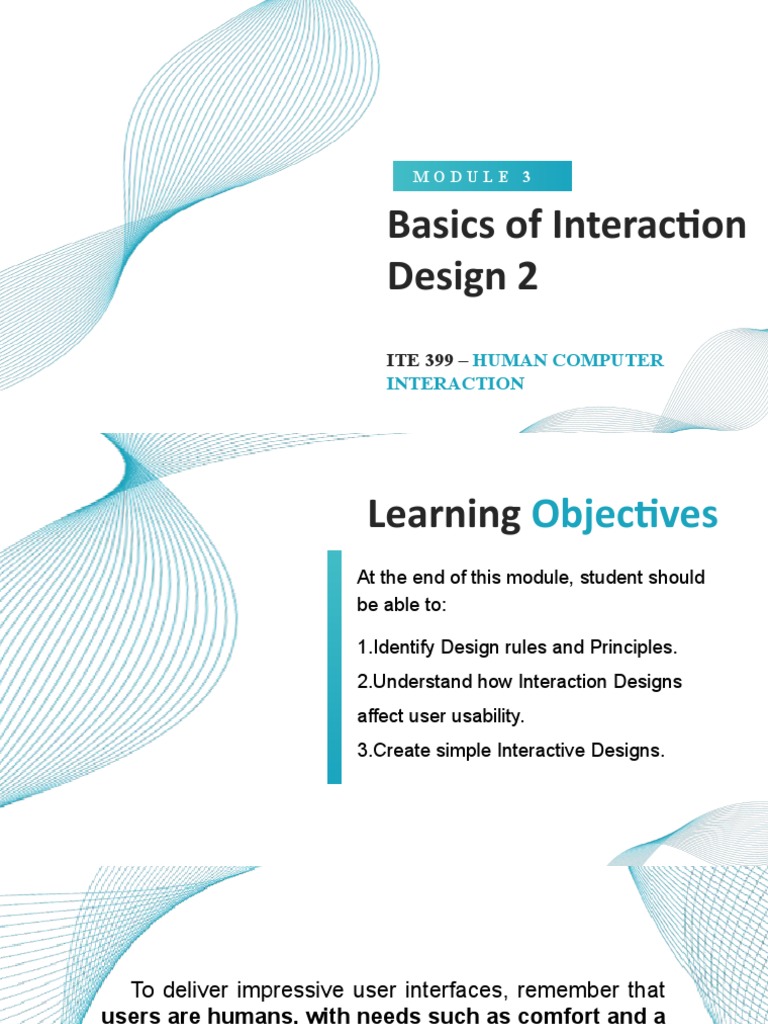 MODULE 3

Basics of Interaction Design 2

ITE 399 – HUMAN COMPUTER INTERACTION

Learning Objectives

At the end of this module, student should be able to:

1.Identify Design rules and Principles.

2.Understand how Interaction Designs affect user usability.

3.Create simple Interactive Designs.

To deliver impressive user interfaces, remember that users are humans, with needs such as comfort and a